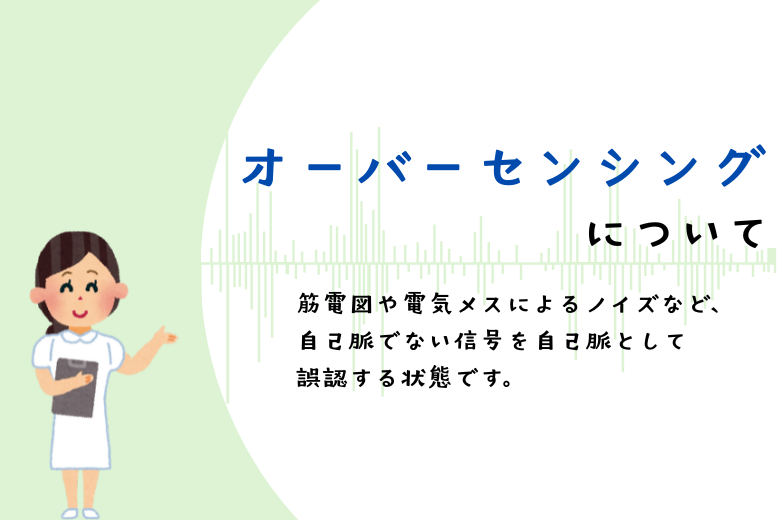 オーバーセンシング

について

筋電図や電気メスによるノイズなど、自己脈でない信号を自己脈として誤認する状態です。